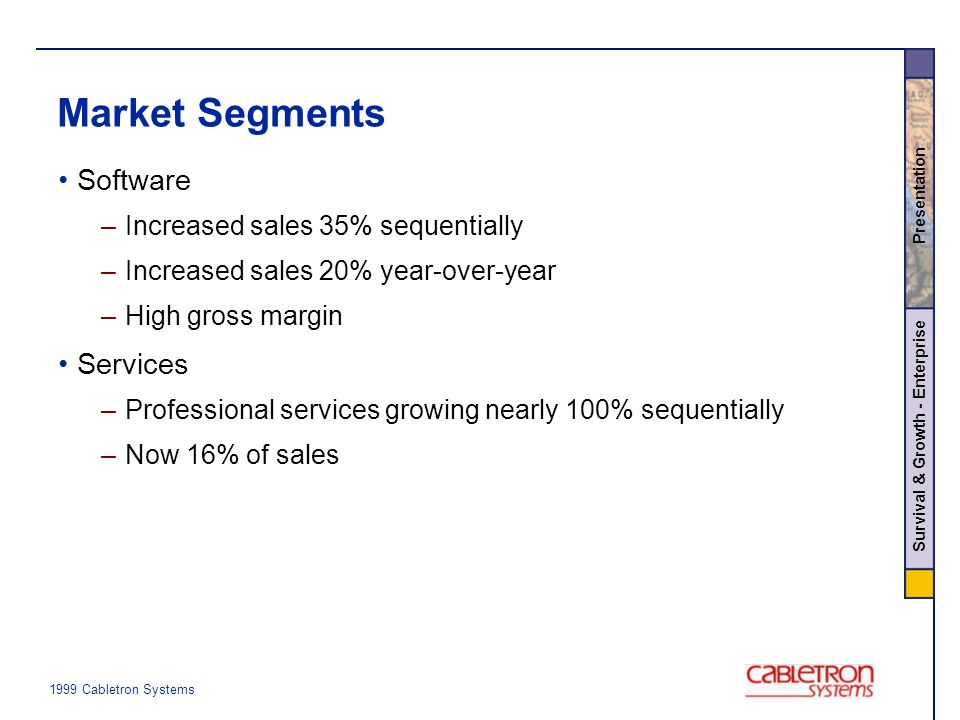 Market Segments

• Software

– Increased sales 35% sequentially

– Increased sales 20% year-over-year

– High gross margin

• Services

– Professional services growing nearly 100% sequentially

– Now 16% of sales

Presentation

Survival & Growth - Enterprise

1999 Cabletron Systems

CABLETRON SYSTEMS